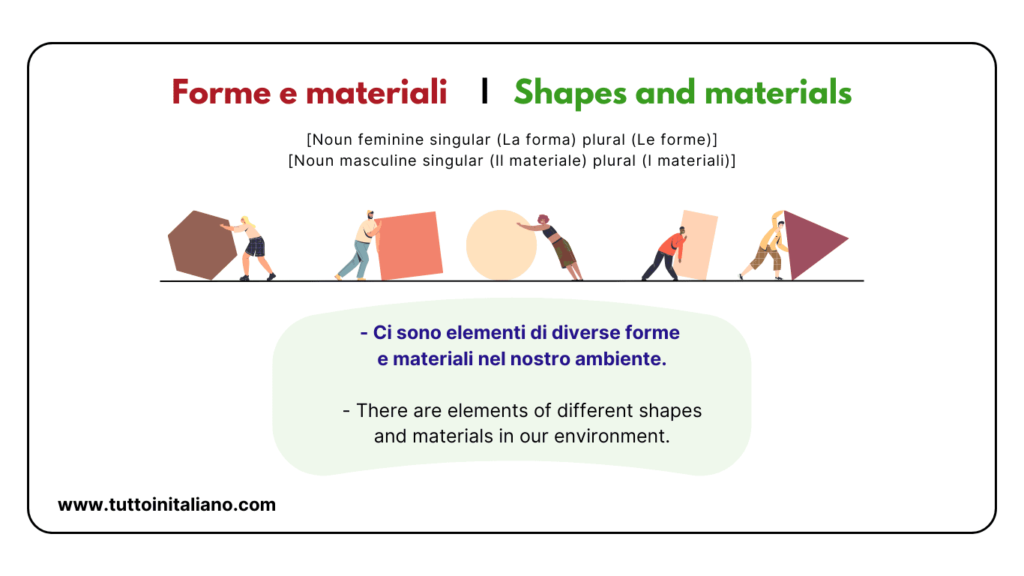 Forme e materiali | Shapes and materials

[Noun feminine singular (La forma) plural (Le forme)]
[Noun masculine singular (Il materiale) plural (I materiali)]

- Ci sono elementi di diverse forme e materiali nel nostro ambiente.

- There are elements of different shapes and materials in our environment.

www.tuttoinitaliano.com